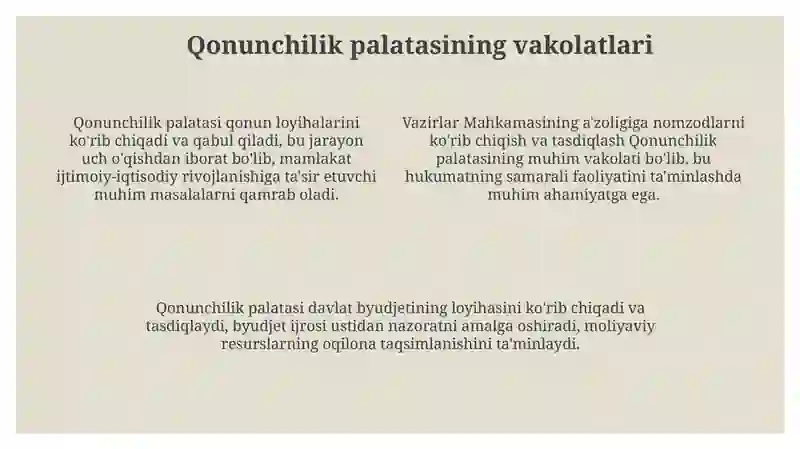 Qonunchilik palatasining vakolatlari

Qonunchilik palatasi qonun loyihalarini ko'rib chiqadi va qabul qiladi, bu jarayon uch o'qishdan iborat bo'lib, mamlakat ijtimoiy-iqtisodiy rivojlanishiga ta'sir etuvchi muhim masalalarni qamrab oladi.

Vazirlar Mahkamasining a'zoligiga nomzodlarni ko'rib chiqish va tasdiqlash Qonunchilik palatasining muhim vakolati bo'lib, bu hukumatning samarali faoliyatini ta'minlashda muhim ahamiyatga ega.

Qonunchilik palatasi davlat byudjetining loyihasini ko'rib chiqadi va tasdiqlaydi, byudjet ijrosi ustidan nazoratni amalga oshiradi, moliyaviy resurslarning oqilona taqsimlanishini ta'minlaydi.